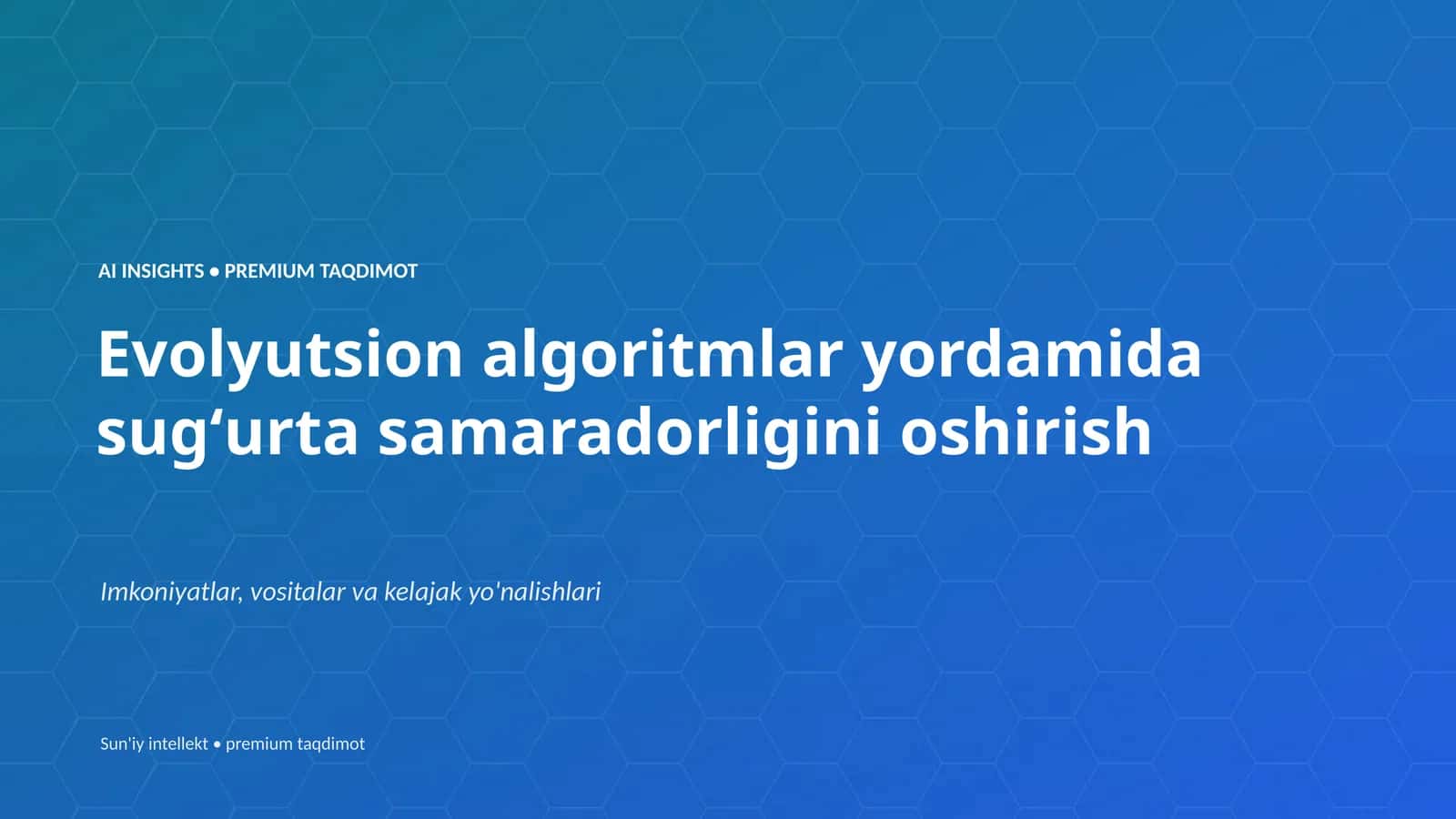 AI INSIGHTS • PREMIUM TAQDIMOT

Evolyutsion algoritmlar yordamida sug‘urta samaradorligini oshirish

Imkoniyatlar, vositalar va kelajak yo'nalishlari

Sun'iy intellekt • premium taqdimot